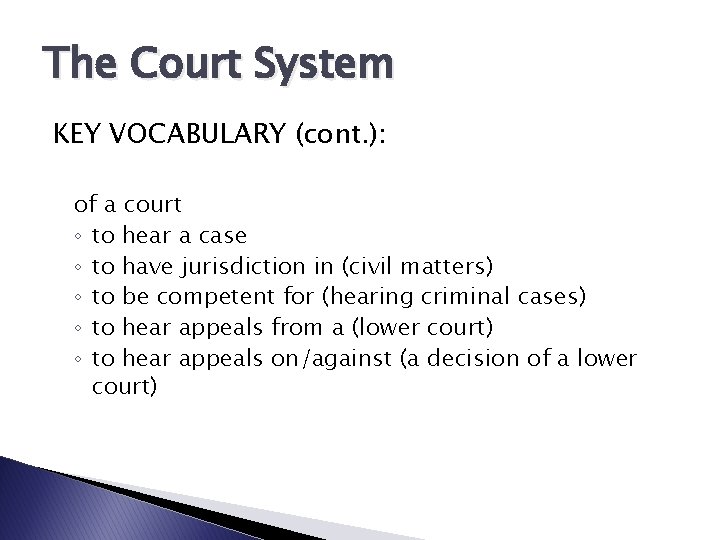 The Court System

KEY VOCABULARY (cont.):

of a court
◦ to hear a case
◦ to have jurisdiction in (civil matters)
◦ to be competent for (hearing criminal cases)
◦ to hear appeals from a (lower court)
◦ to hear appeals on/against (a decision of a lower court)